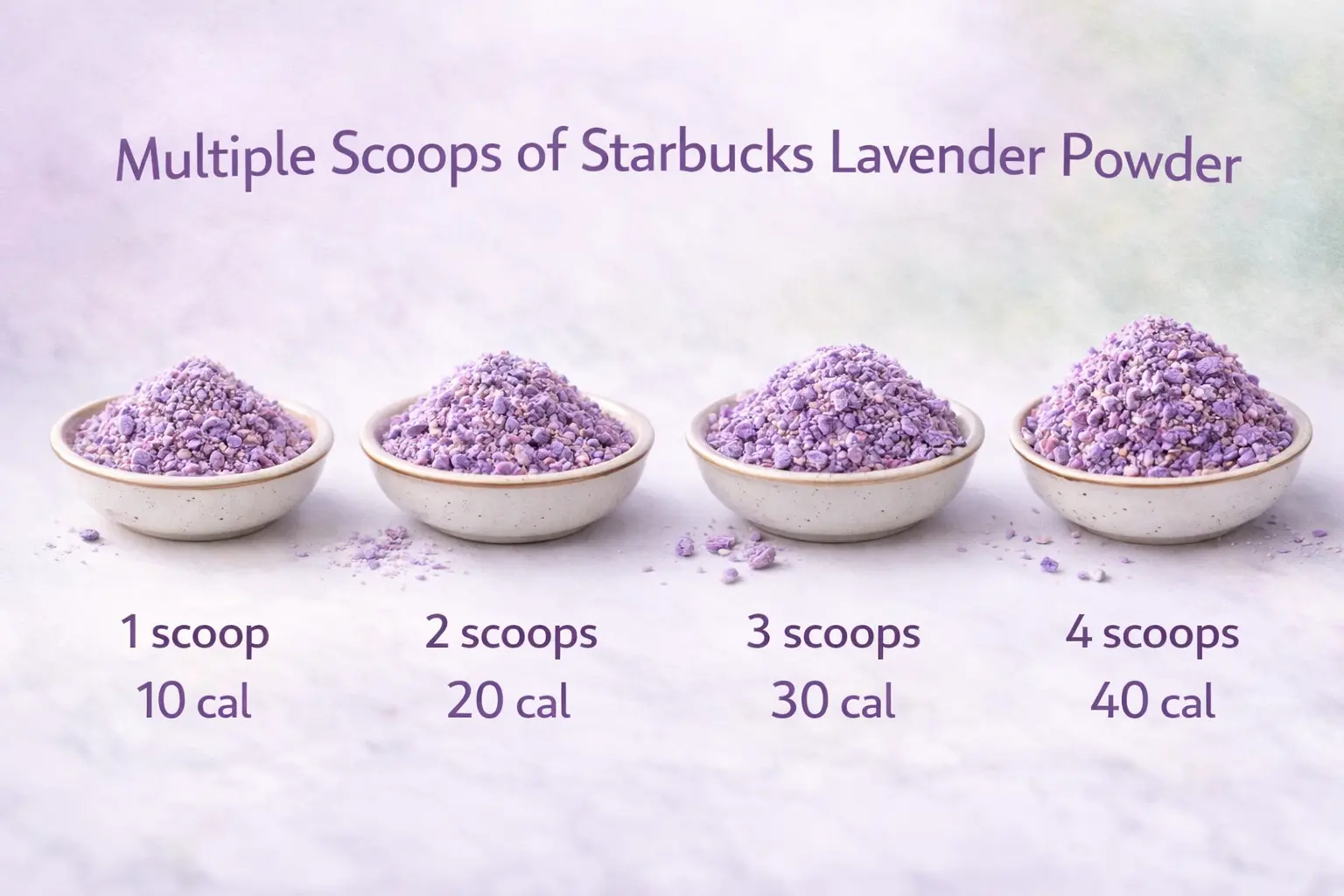 Multiple Scoops of Starbucks Lavender Powder

1 scoop
10 cal

2 scoops
20 cal

3 scoops
30 cal

4 scoops
40 cal